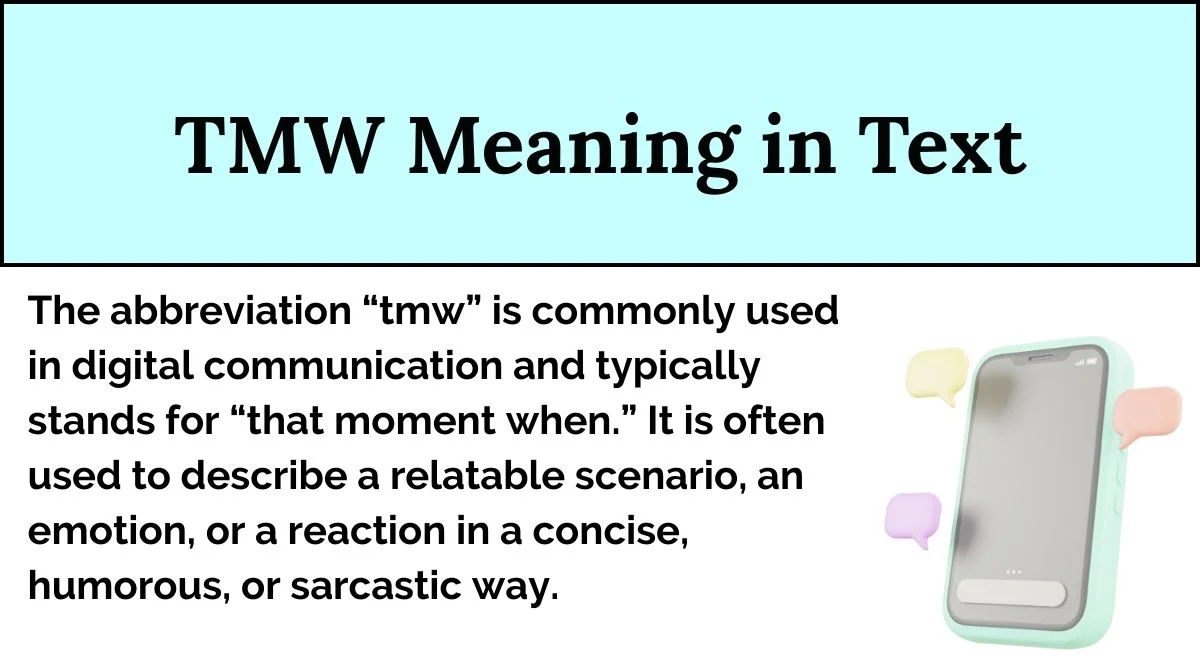 TMW Meaning in Text

The abbreviation “tmw” is commonly used in digital communication and typically stands for “that moment when.” It is often used to describe a relatable scenario, an emotion, or a reaction in a concise, humorous, or sarcastic way.